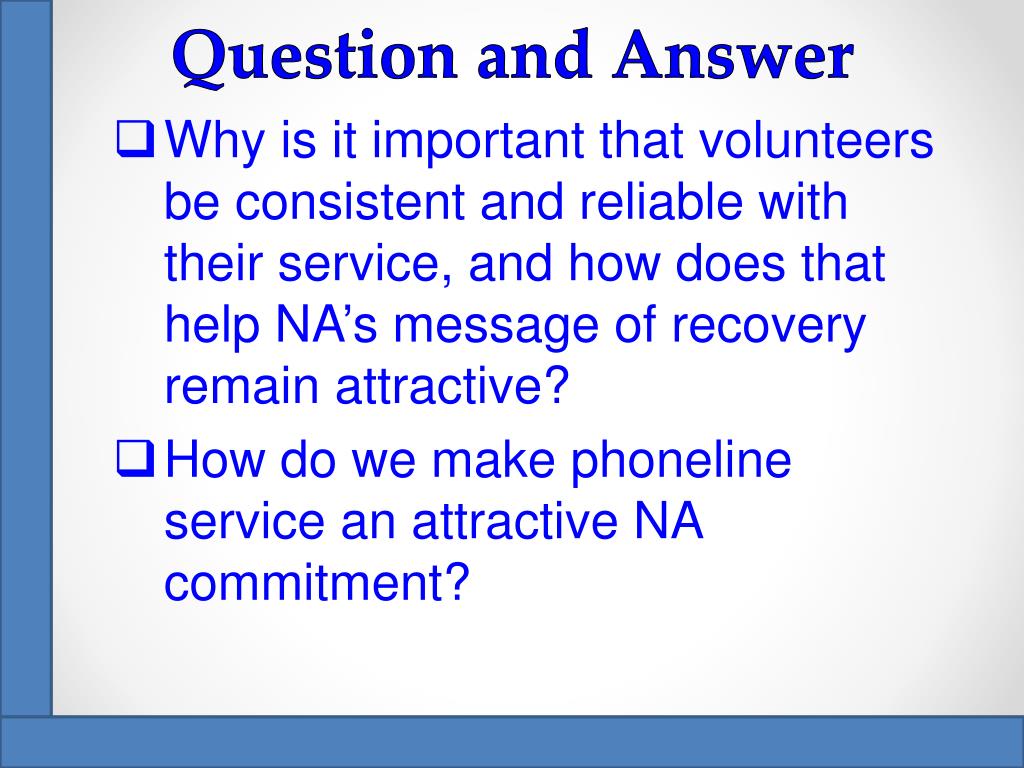 Question and Answer

❑ Why is it important that volunteers be consistent and reliable with their service, and how does that help NA’s message of recovery remain attractive?

❑ How do we make phoneline service an attractive NA commitment?